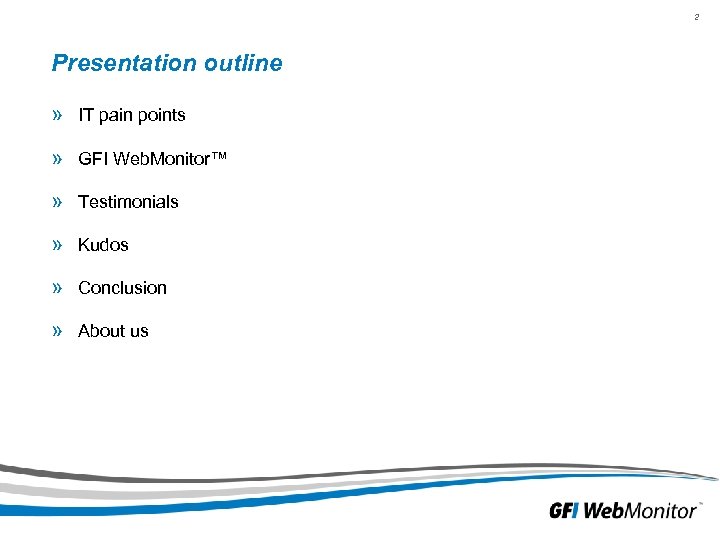 2

Presentation outline

» IT pain points

» GFI WebMonitor™

» Testimonials

» Kudos

» Conclusion

» About us

GFI WebMonitor™